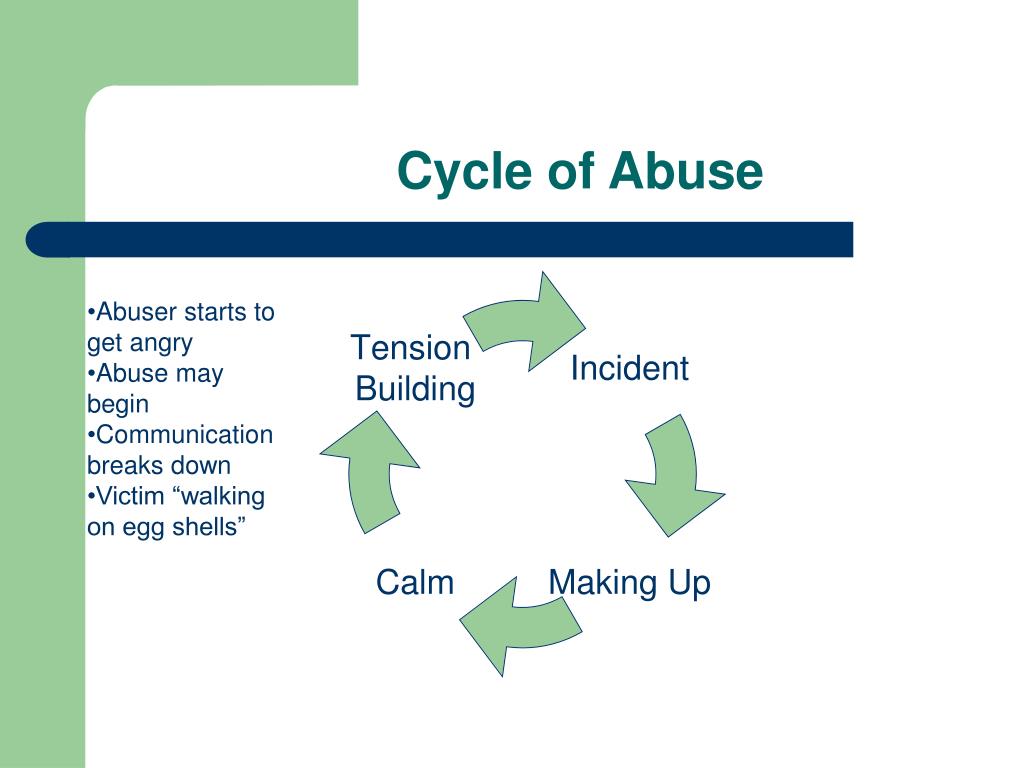 Cycle of Abuse

•Abuser starts to get angry
•Abuse may begin
•Communication breaks down
•Victim “walking on egg shells”

Tension Building

Incident

Making Up

Calm